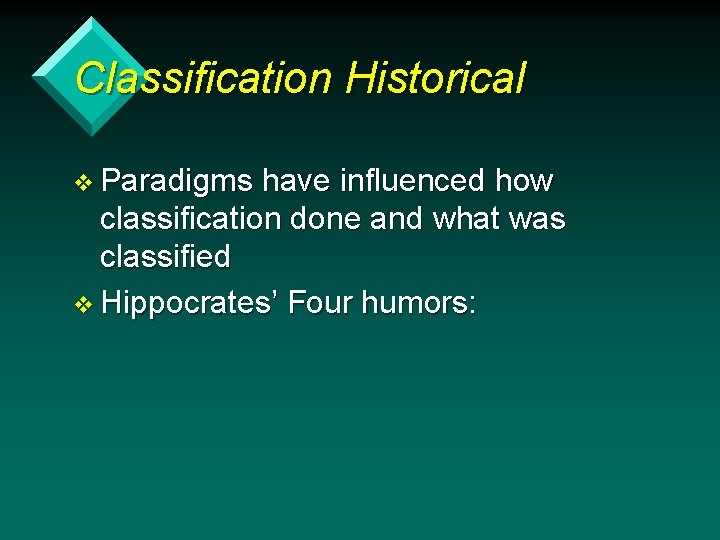 Classification Historical

❖ Paradigms have influenced how classification done and what was classified

❖ Hippocrates' Four humors: